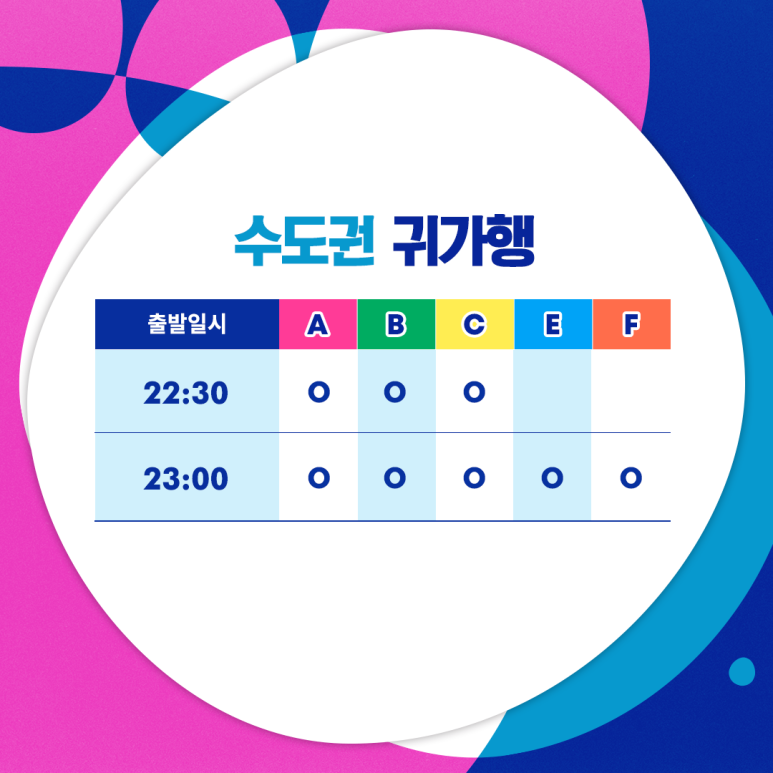 수도권 귀가행

| 출발일시 | A | B | C | E | F |
|---|---|---|---|---|---|
| 22:30 | O | O | O | | |
| 23:00 | O | O | O | O | O |